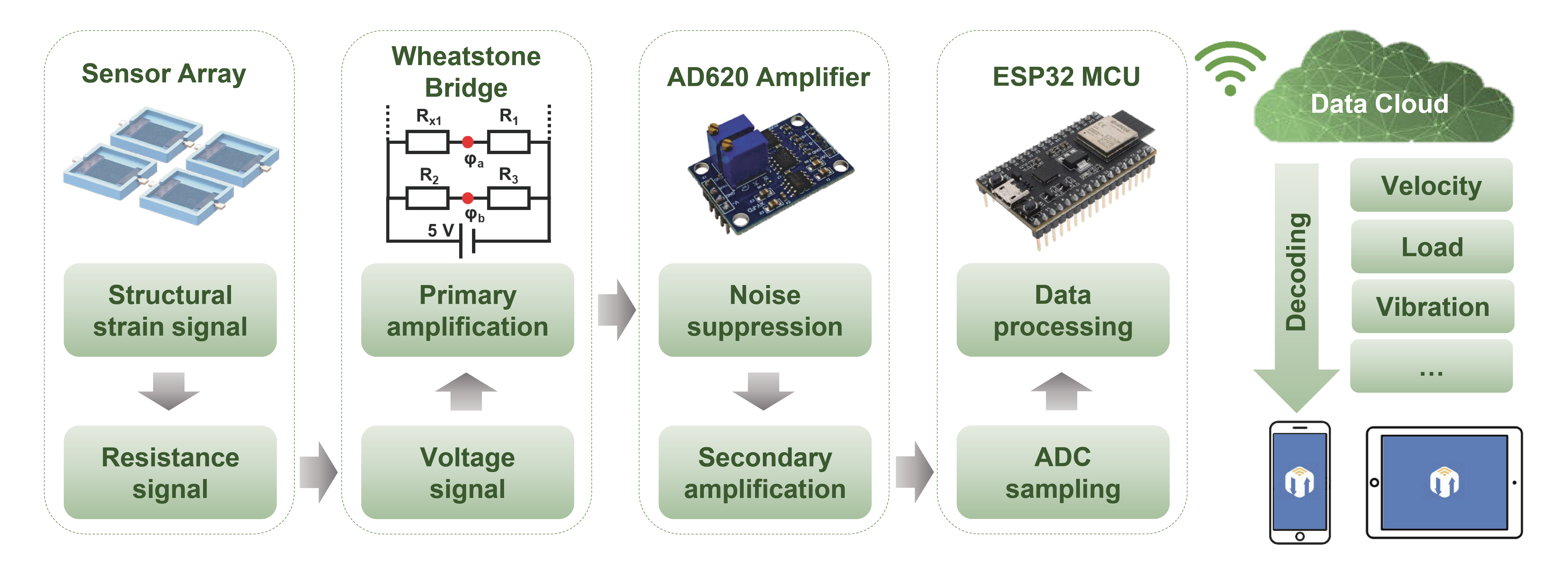 Sensor Array

Structural strain signal

Resistance signal

Wheatstone Bridge

$R_{x1}$ $R_1$

$\varphi_a$

$R_2$ $R_3$

$\varphi_b$

5 V

Primary amplification

Voltage signal

AD620 Amplifier

Noise suppression

Secondary amplification

ESP32 MCU

Data processing

ADC sampling

Data Cloud

Decoding

Velocity

Load

Vibration

...